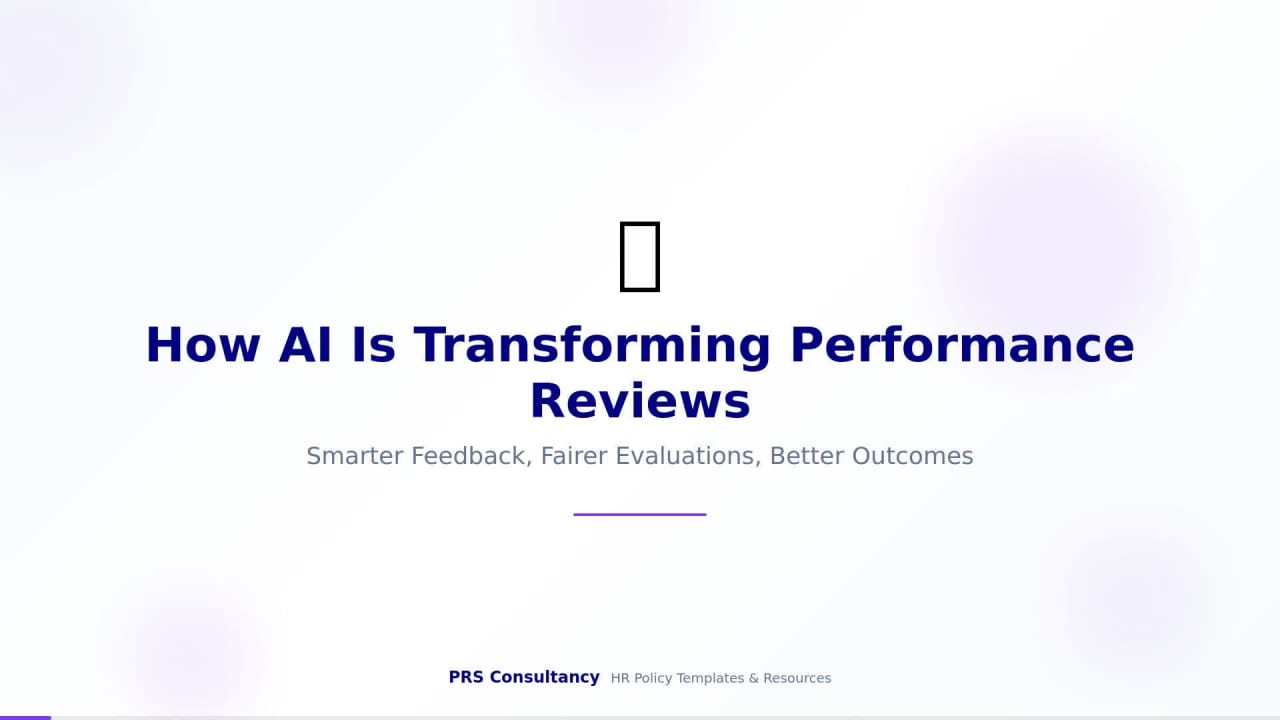 How AI Is Transforming Performance Reviews

Smarter Feedback, Fairer Evaluations, Better Outcomes

PRS Consultancy HR Policy Templates & Resources